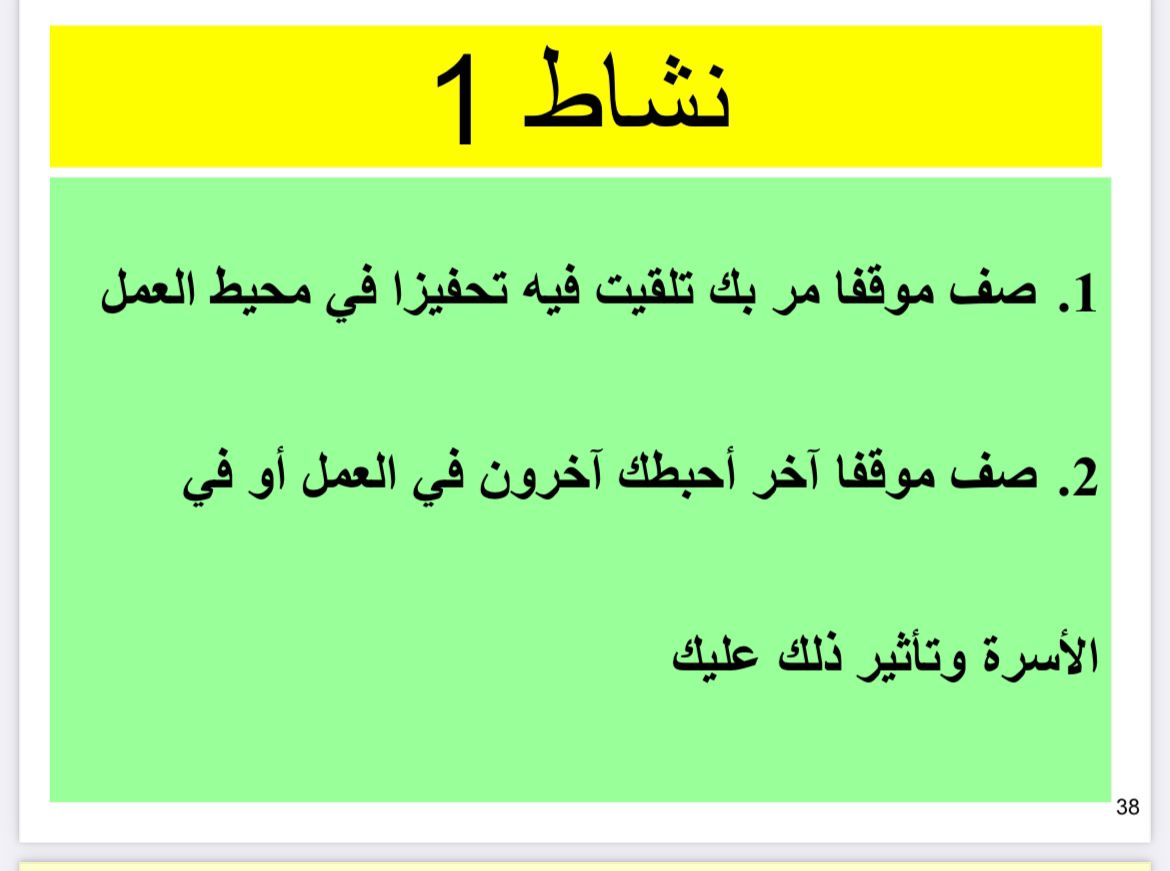 نشاط 1

1. صف موقفا مر بك تلقيت فيه تحفيزا في محيط العمل

2. صف موقفا آخر أحبطك آخرون في العمل أو في الأسرة وتأثير ذلك عليك

38